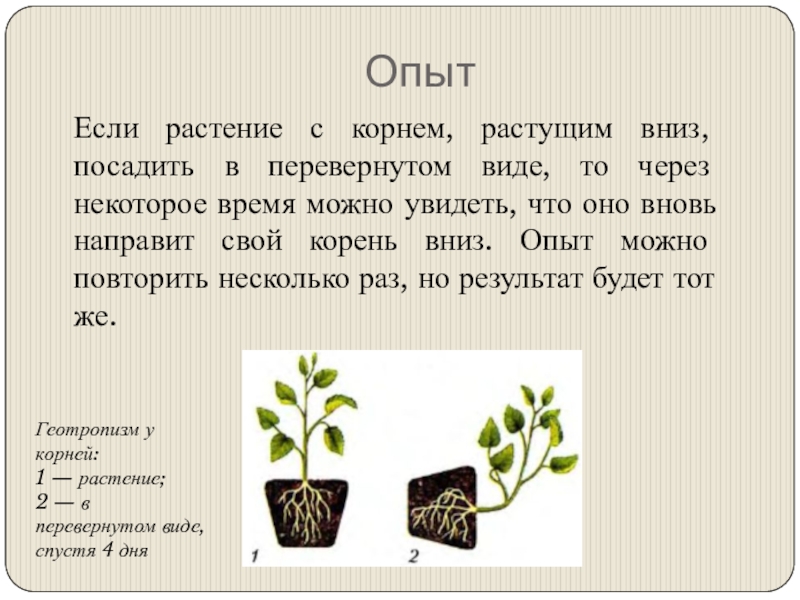 Опыт

Если растение с корнем, растущим вниз, посадить в перевернутом виде, то через некоторое время можно увидеть, что оно вновь направит свой корень вниз. Опыт можно повторить несколько раз, но результат будет тот же.

Геотропизм у корней:
1 — растение;
2 — в перевернутом виде, спустя 4 дня

1

2